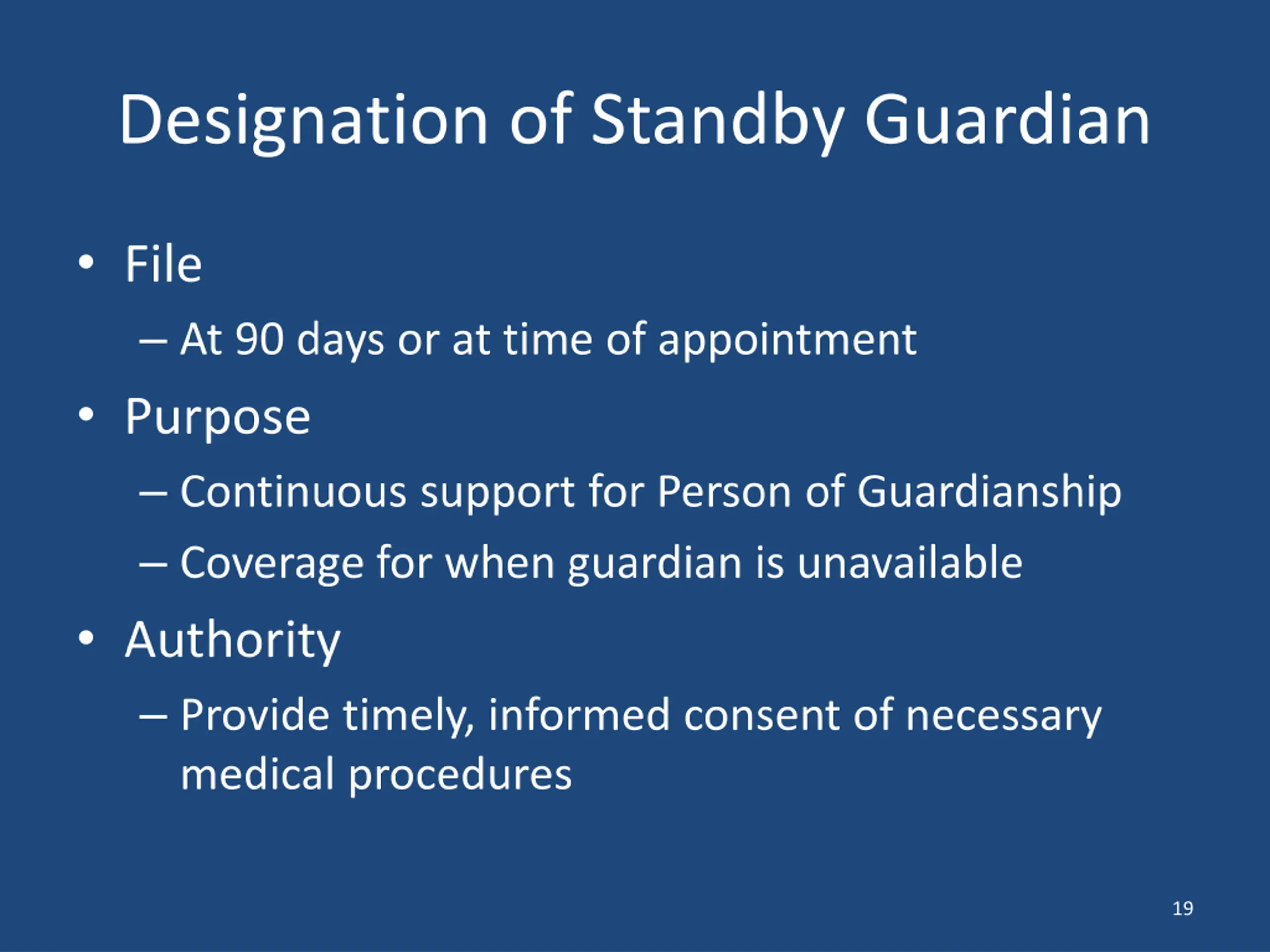 Designation of Standby Guardian

• File

– At 90 days or at time of appointment

• Purpose

– Continuous support for Person of Guardianship

– Coverage for when guardian is unavailable

• Authority

– Provide timely, informed consent of necessary medical procedures

19